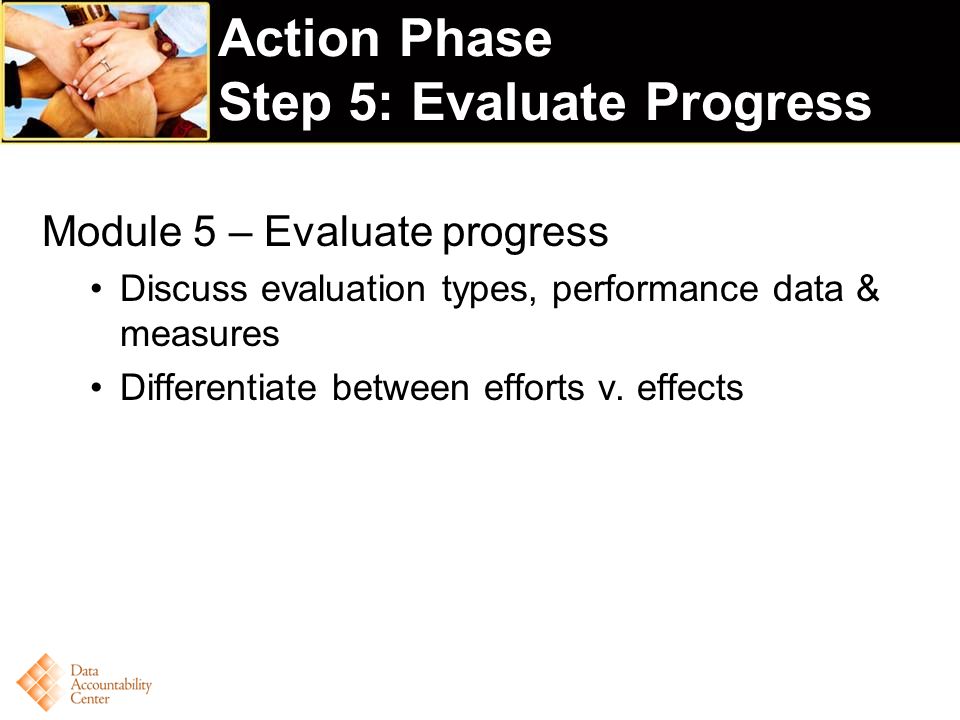 Action Phase
Step 5: Evaluate Progress

Module 5 – Evaluate progress

• Discuss evaluation types, performance data & measures
• Differentiate between efforts v. effects

Data Accountability Center